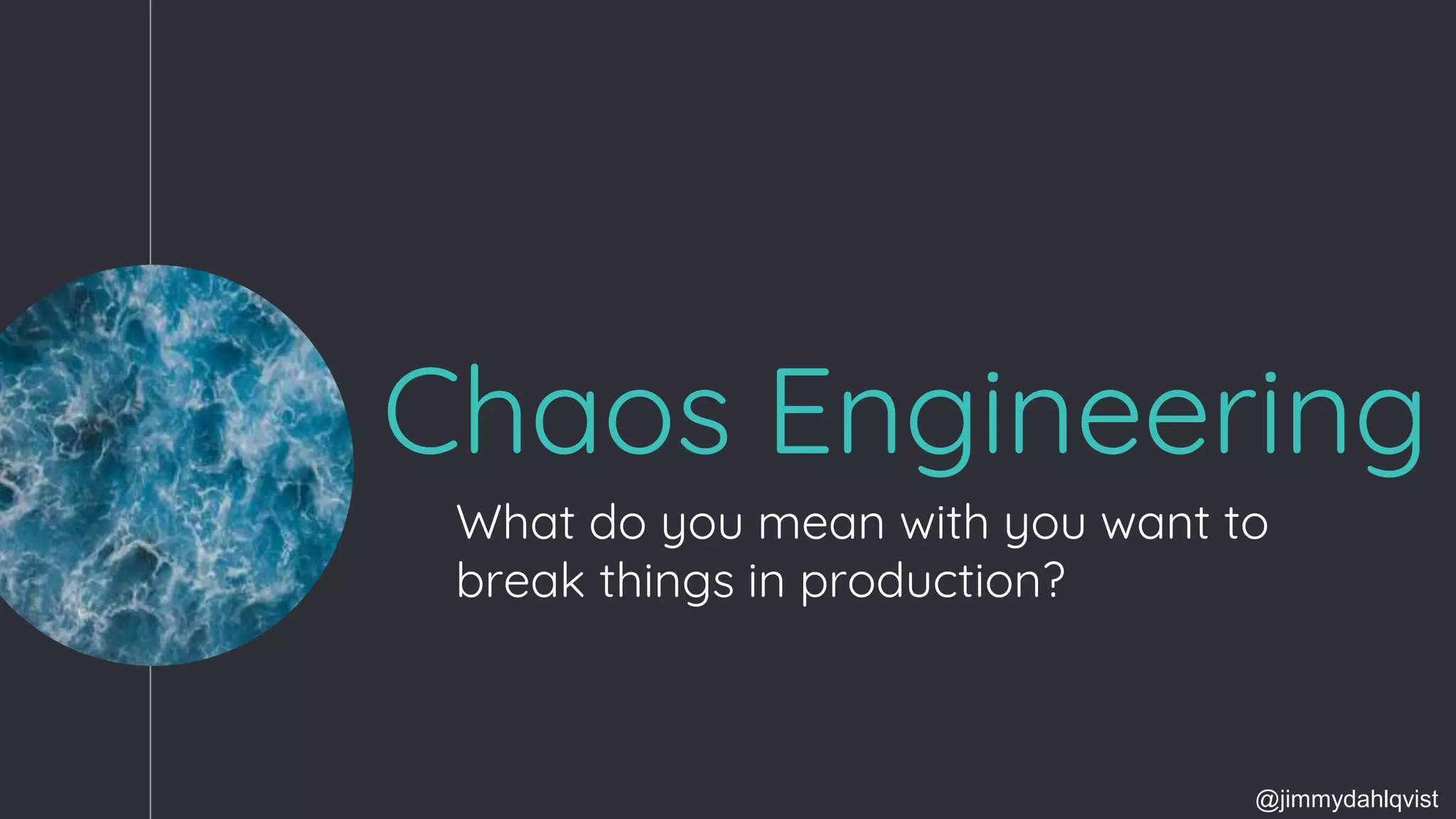 Chaos Engineering

What do you mean with you want to break things in production?

@jimmydahlqvist